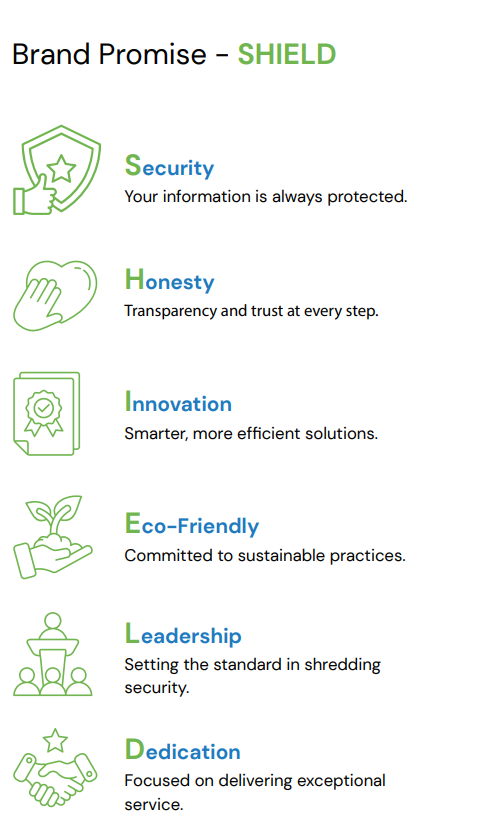 Brand Promise - SHIELD

Security
Your information is always protected.

Honesty
Transparency and trust at every step.

Innovation
Smarter, more efficient solutions.

Eco-Friendly
Committed to sustainable practices.

Leadership
Setting the standard in shredding security.

Dedication
Focused on delivering exceptional service.